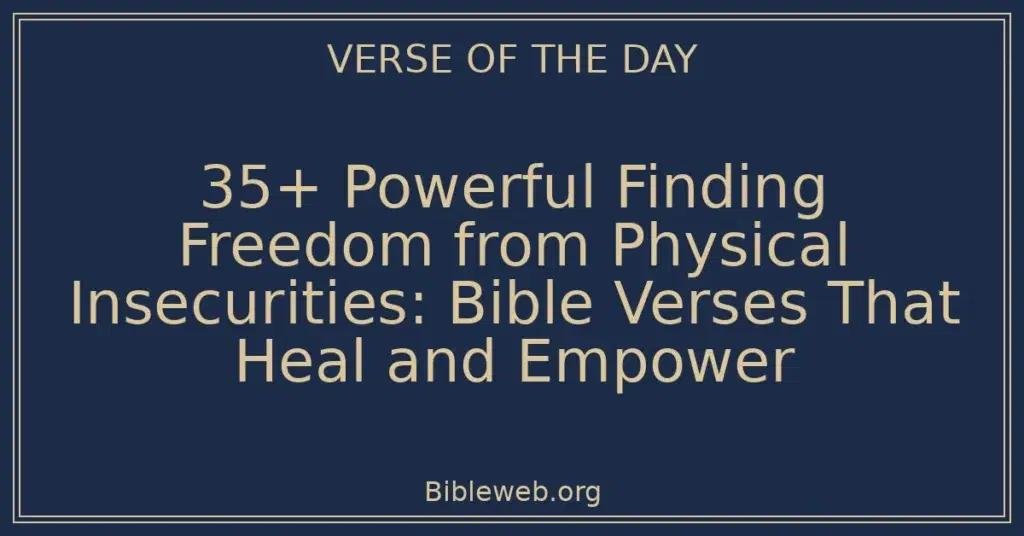 VERSE OF THE DAY

35+ Powerful Finding Freedom from Physical Insecurities: Bible Verses That Heal and Empower

Bibleweb.org